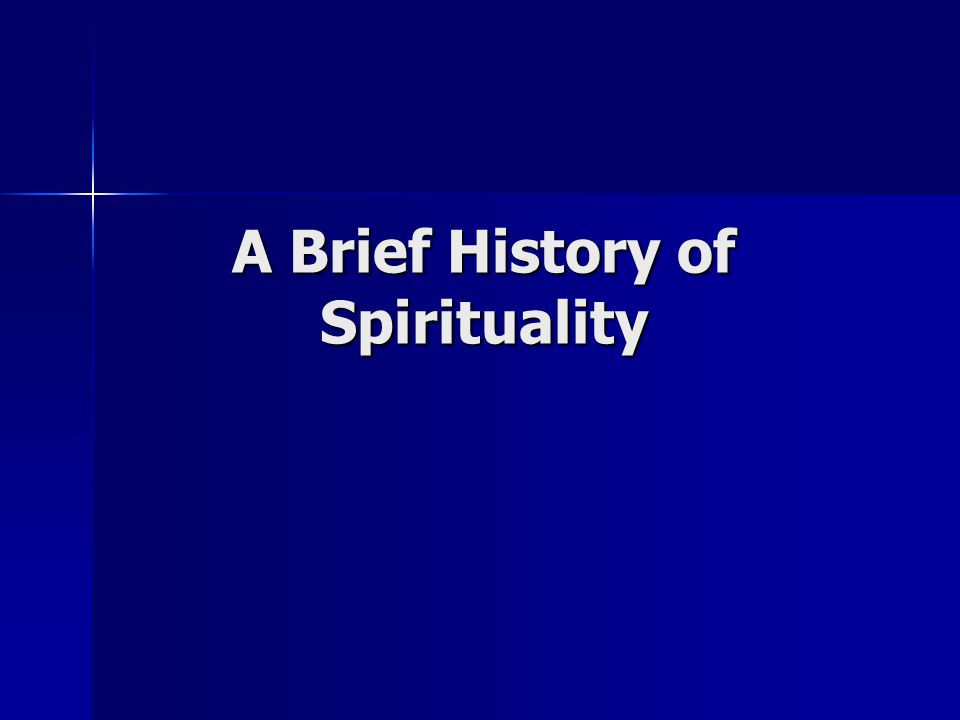 A Brief History of Spirituality